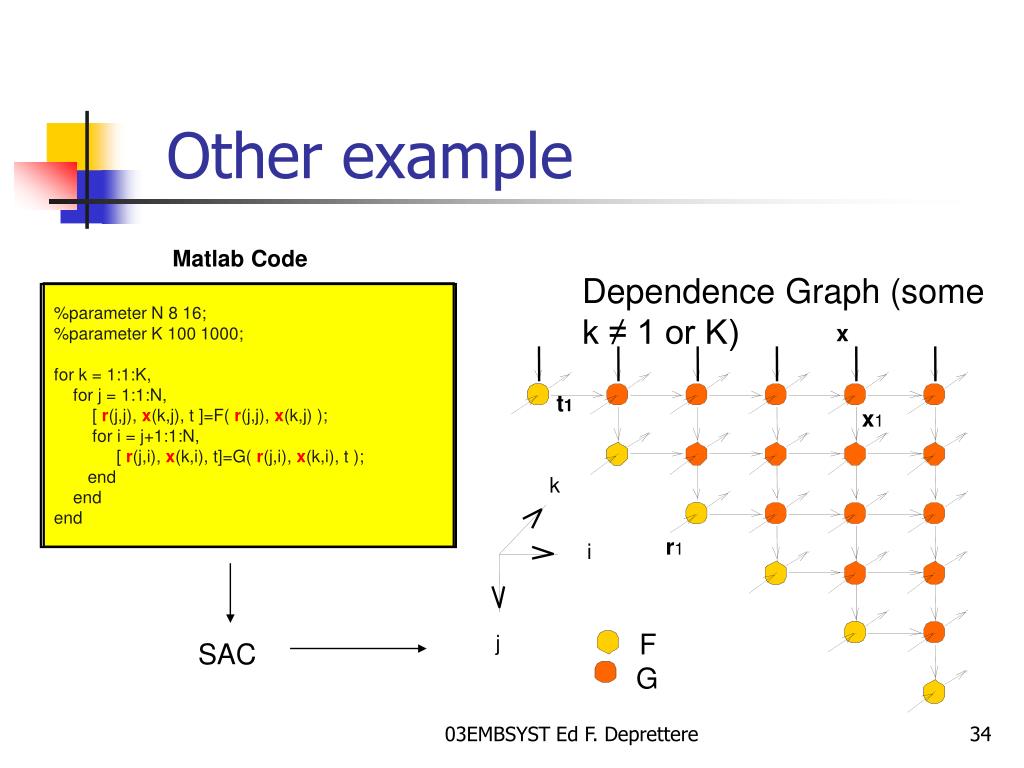 Other example

Matlab Code

%parameter N 8 16;
%parameter K 100 1000;

for k = 1:1:K,
for j = 1:1:N,
[ r(j,j), x(k,j), t ]=F( r(j,j), x(k,j) );
for i = j+1:1:N,
[ r(j,i), x(k,i), t]=G( r(j,i), x(k,i), t );
end
end
end

SAC

Dependence Graph (some k ≠ 1 or K)

x

t1

x1

k

i

r1

j

F

G

03EMBSYST Ed F. Deprettere

34